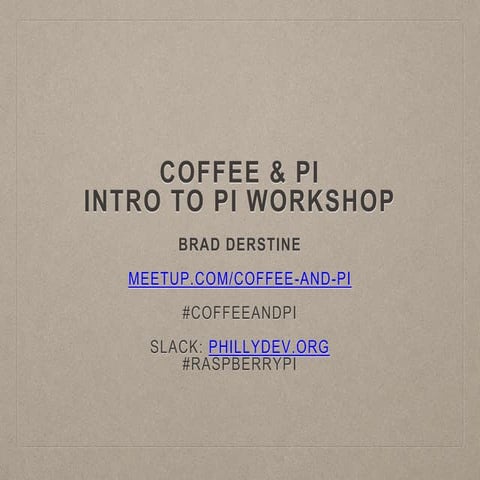 COFFEE & PI
INTRO TO PI WORKSHOP

BRAD DERSTINE

MEETUP.COM/COFFEE-AND-PI

#COFFEEANDPI

SLACK: PHILLYDEV.ORG
#RASPBERRYPI